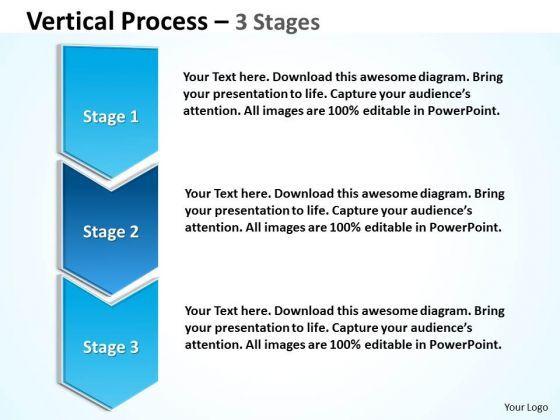 Vertical Process – 3 Stages

Stage 1

Your Text here. Download this awesome diagram. Bring your presentation to life. Capture your audience's attention. All images are 100% editable in PowerPoint.

Stage 2

Your Text here. Download this awesome diagram. Bring your presentation to life. Capture your audience's attention. All images are 100% editable in PowerPoint.

Stage 3

Your Text here. Download this awesome diagram. Bring your presentation to life. Capture your audience's attention. All images are 100% editable in PowerPoint.

Your Logo